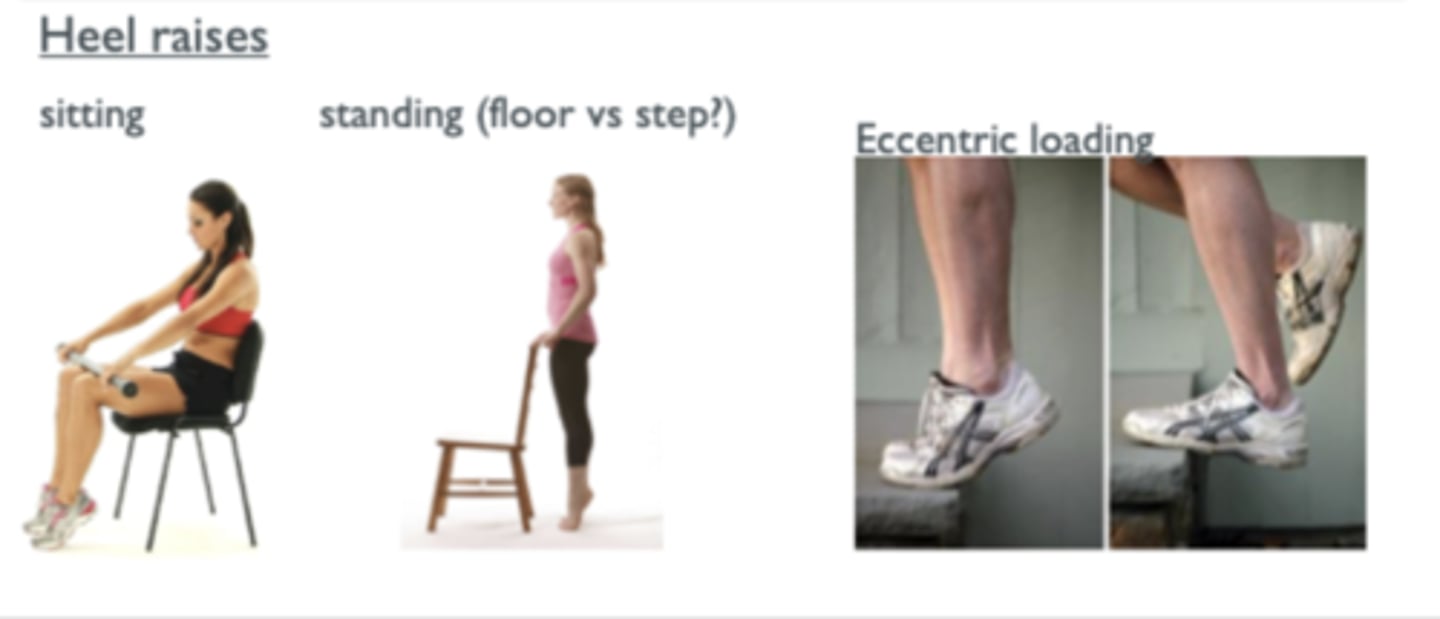 Heel raises

sitting

standing (floor vs step?)

Eccentric loading